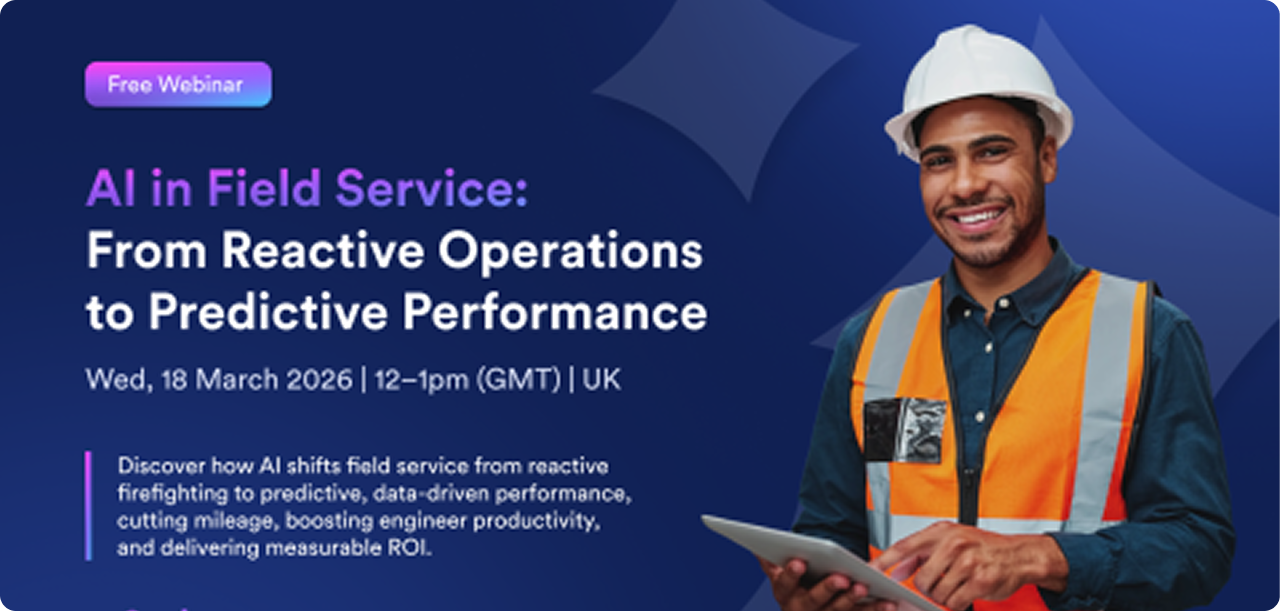 Free Webinar

AI in Field Service:
From Reactive Operations to Predictive Performance

Wed, 18 March 2026 | 12–1pm (GMT) | UK

Discover how AI shifts field service from reactive firefighting to predictive, data-driven performance, cutting mileage, boosting engineer productivity, and delivering measurable ROI.